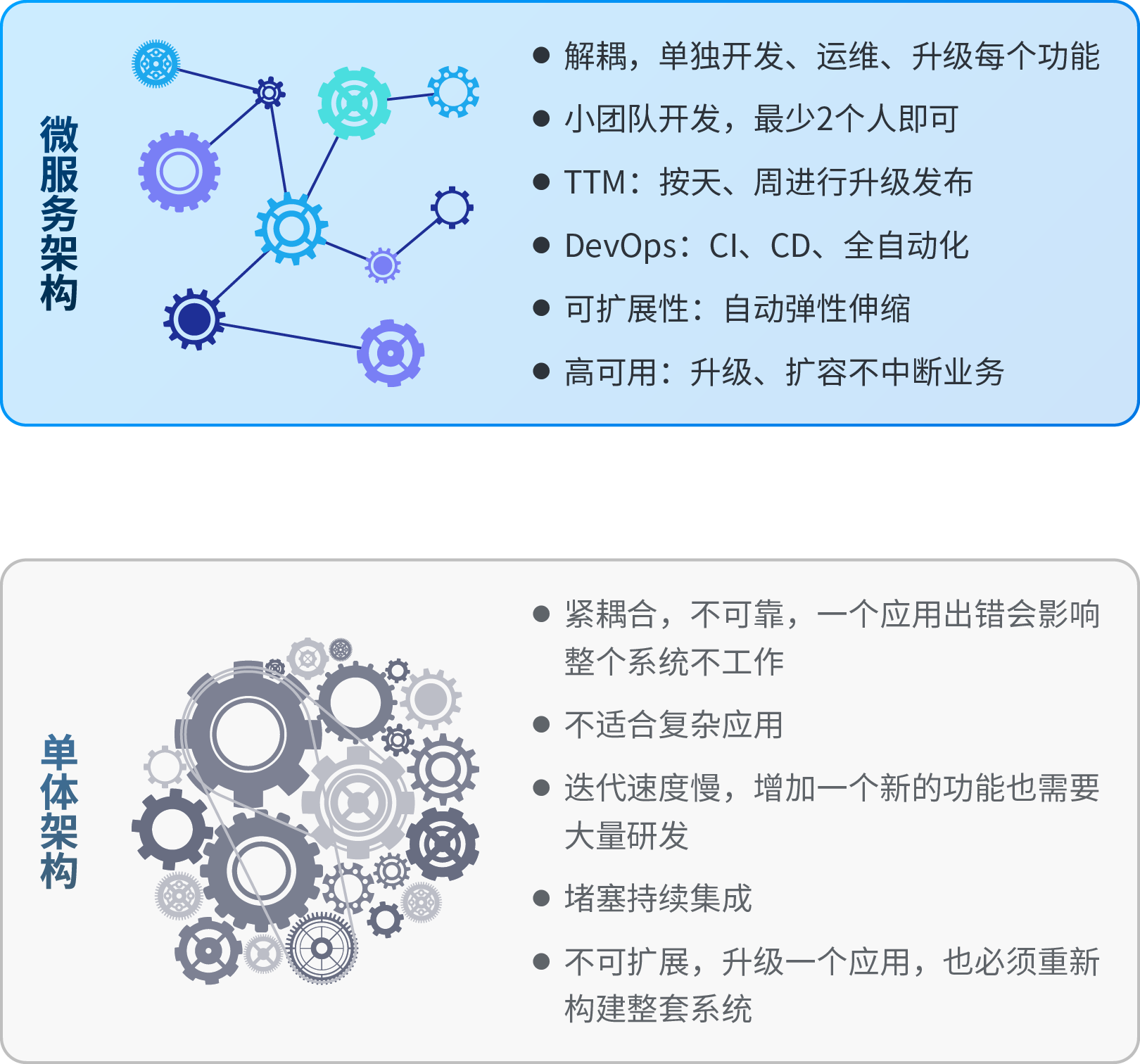 微服务架构

● 解耦，单独开发、运维、升级每个功能
● 小团队开发，最少2个人即可
● TTM：按天、周进行升级发布
● DevOps：CI、CD、全自动化
● 可扩展性：自动弹性伸缩
● 高可用：升级、扩容不中断业务

单体架构

● 紧耦合，不可靠，一个应用出错会影响整个系统不工作
● 不适合复杂应用
● 迭代速度慢，增加一个新的功能也需要大量研发
● 堵塞持续集成
● 不可扩展，升级一个应用，也必须重新构建整套系统